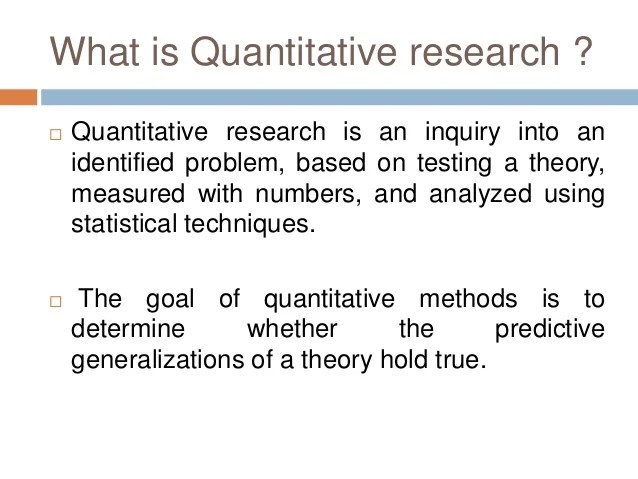 What is Quantitative research ?

□ Quantitative research is an inquiry into an identified problem, based on testing a theory, measured with numbers, and analyzed using statistical techniques.

□ The goal of quantitative methods is to determine whether the predictive generalizations of a theory hold true.